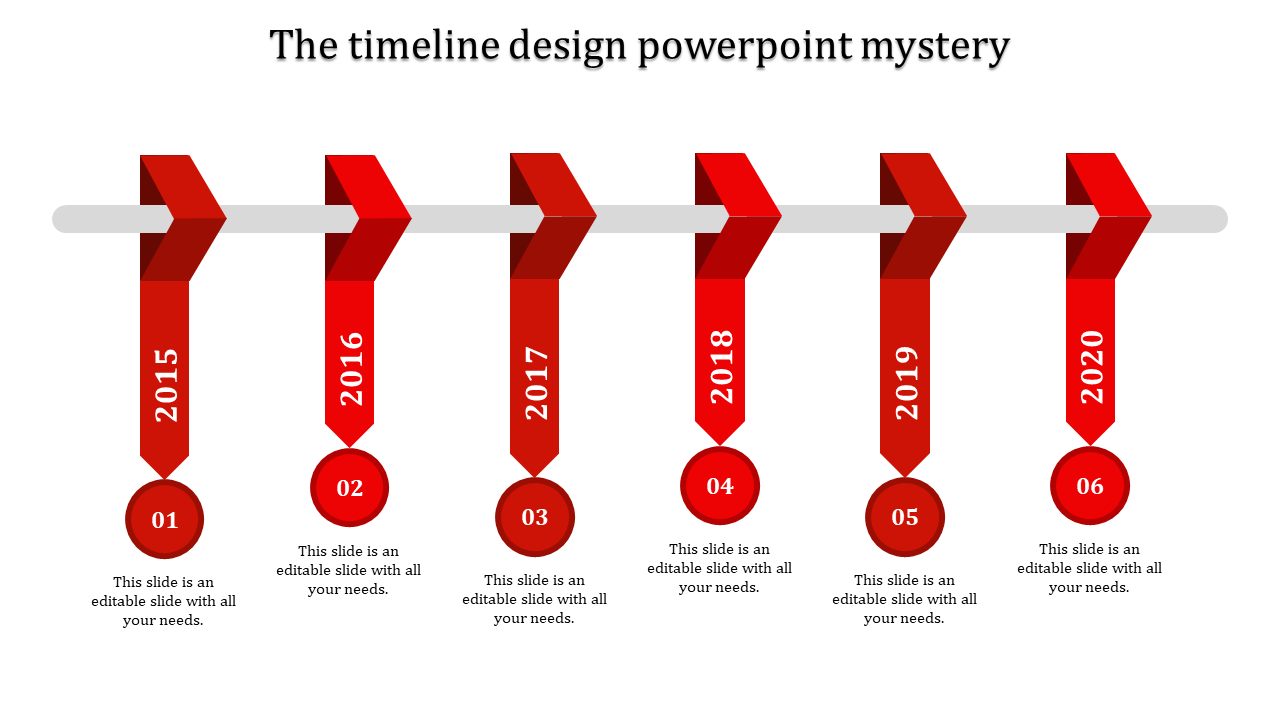 The timeline design powerpoint mystery

2015

01

This slide is an editable slide with all your needs.

2016

02

This slide is an editable slide with all your needs.

2017

03

This slide is an editable slide with all your needs.

2018

04

This slide is an editable slide with all your needs.

2019

05

This slide is an editable slide with all your needs.

2020

06

This slide is an editable slide with all your needs.